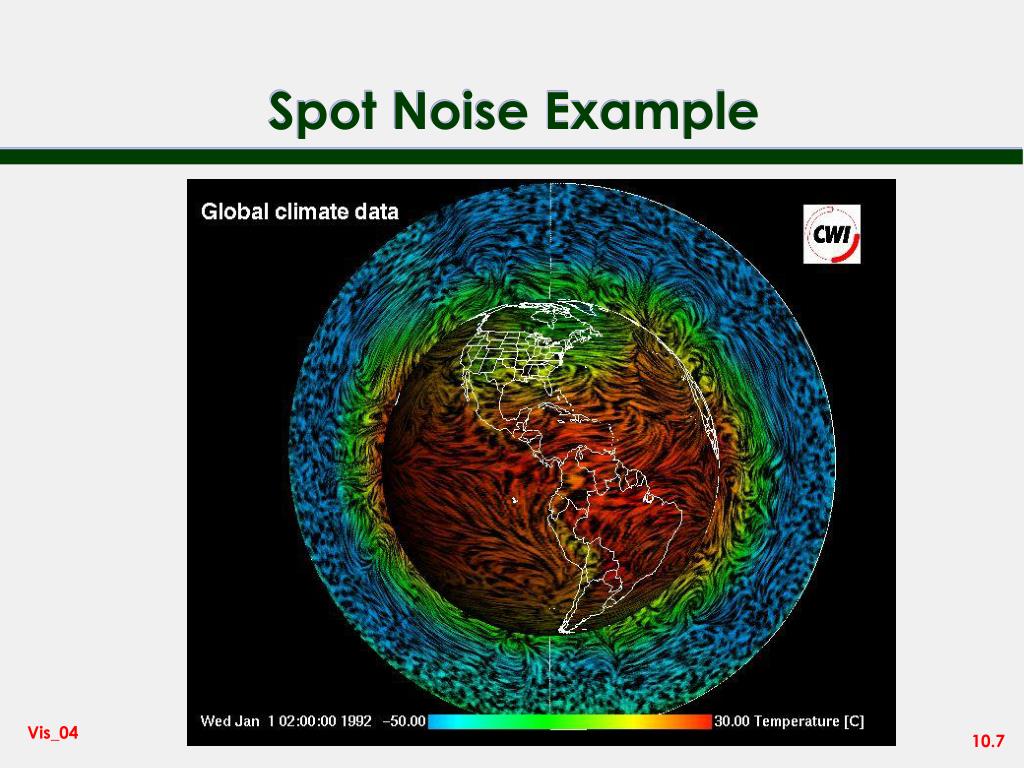 Spot Noise Example

Global climate data

CWI

Wed Jan 1 02:00:00 1992 −50.00 30.00 Temperature [C]

Vis_04

10.7